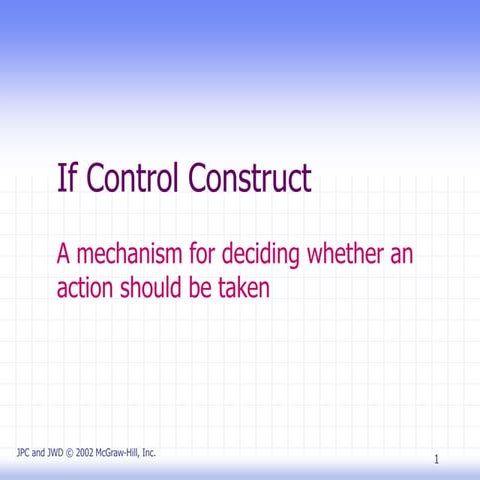 If Control Construct

A mechanism for deciding whether an action should be taken

JPC and JWD © 2002 McGraw-Hill, Inc.

1